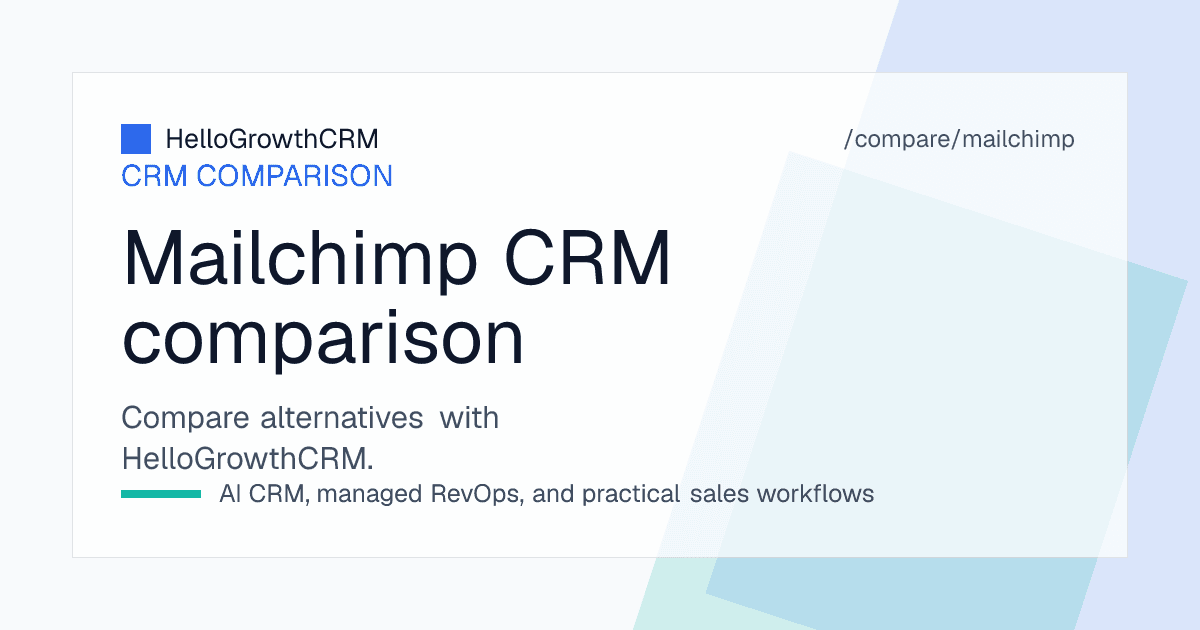 HelloGrowthCRM

/compare/mailchimp

CRM COMPARISON

Mailchimp CRM comparison

Compare alternatives with HelloGrowthCRM.

AI CRM, managed RevOps, and practical sales workflows